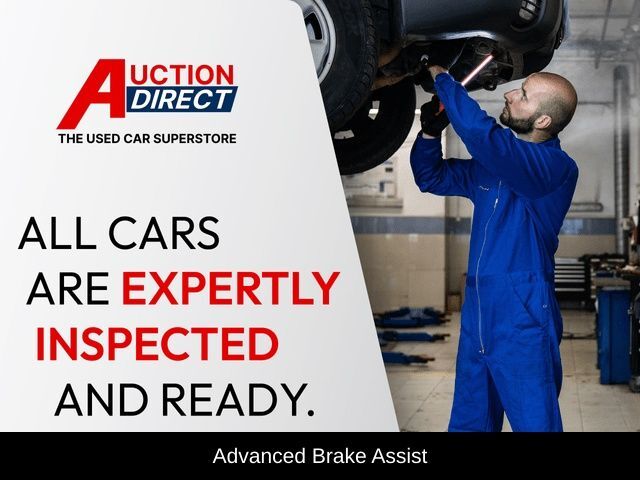 AUCTION DIRECT
THE USED CAR SUPERSTORE

ALL CARS ARE EXPERTLY INSPECTED AND READY.

Advanced Brake Assist